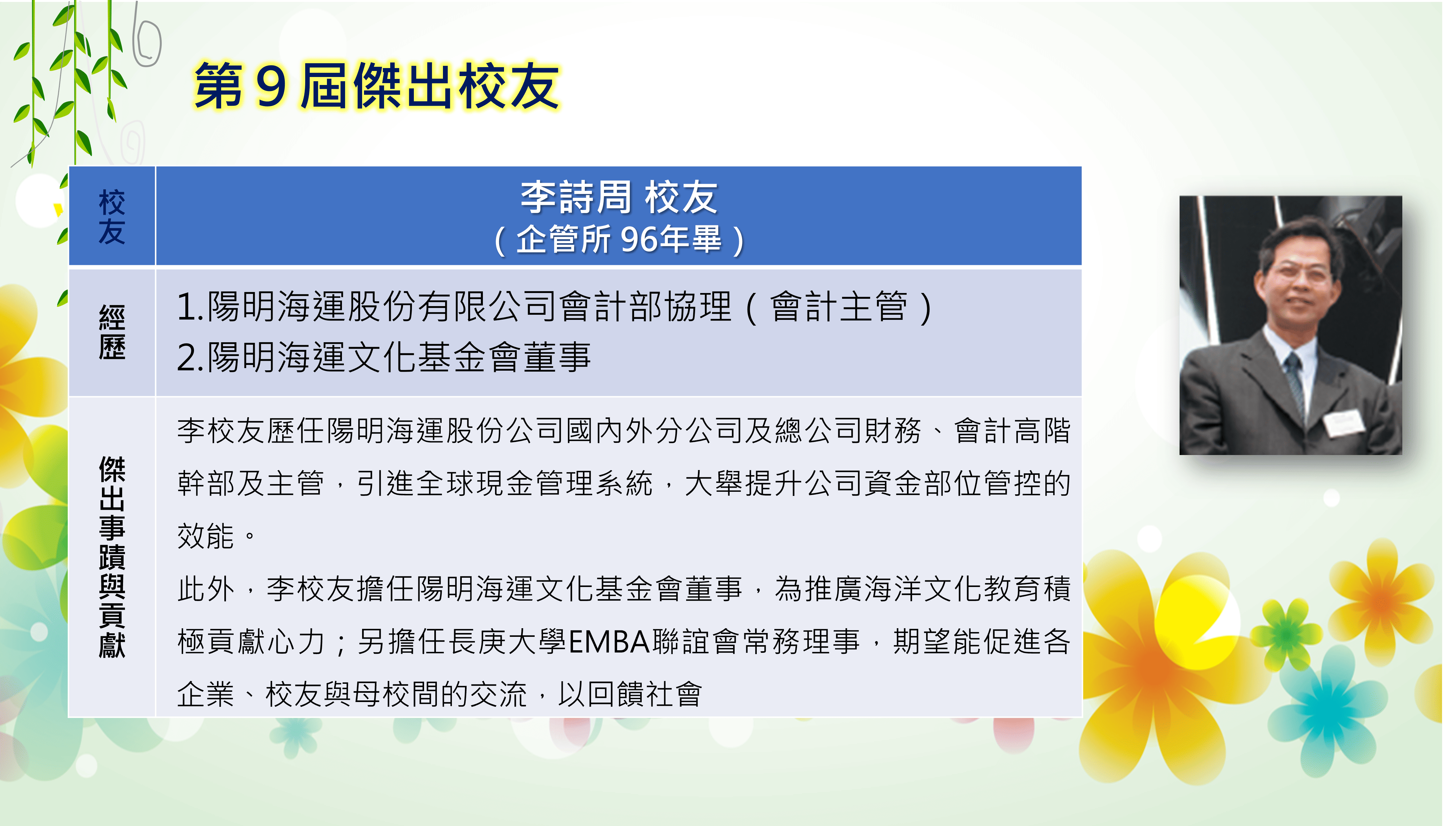 第 9 屆傑出校友

| 校友 | 李詩周 校友<br>（企管所 96年畢） |
|---|---|
| 經歷 | 1.陽明海運股份有限公司會計部協理（會計主管）<br>2.陽明海運文化基金會董事 |
| 傑出事蹟與貢獻 | 李校友歷任陽明海運股份公司國內外分公司及總公司財務、會計高階幹部及主管，引進全球現金管理系統，大舉提升公司資金部位管控的效能。<br>此外，李校友擔任陽明海運文化基金會董事，為推廣海洋文化教育積極貢獻心力；另擔任長庚大學EMBA聯誼會常務理事，期望能促進各企業、校友與母校間的交流，以回饋社會 |